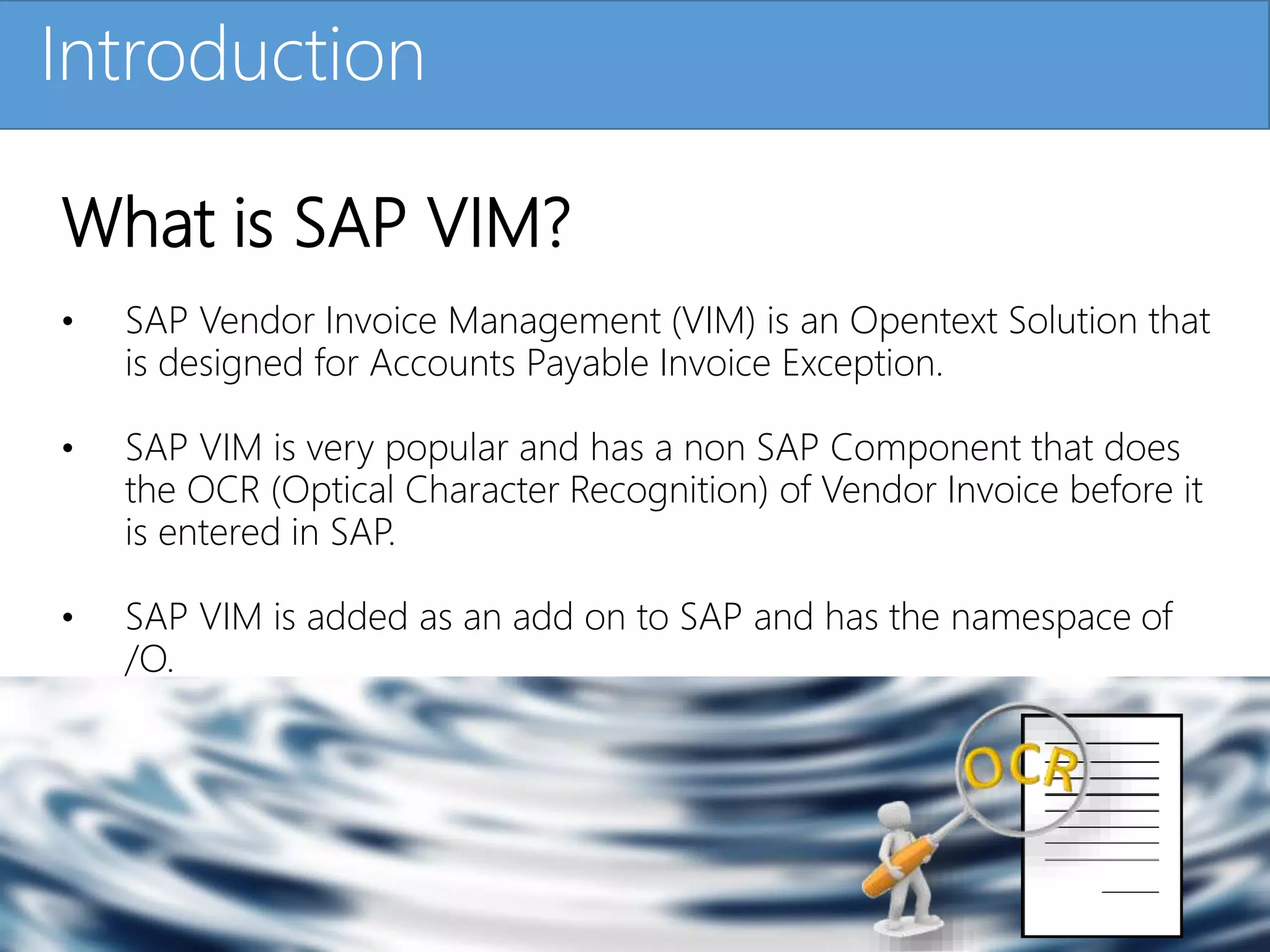 Introduction

What is SAP VIM?

• SAP Vendor Invoice Management (VIM) is an Opentext Solution that is designed for Accounts Payable Invoice Exception.

• SAP VIM is very popular and has a non SAP Component that does the OCR (Optical Character Recognition) of Vendor Invoice before it is entered in SAP.

• SAP VIM is added as an add on to SAP and has the namespace of /O.

OCR